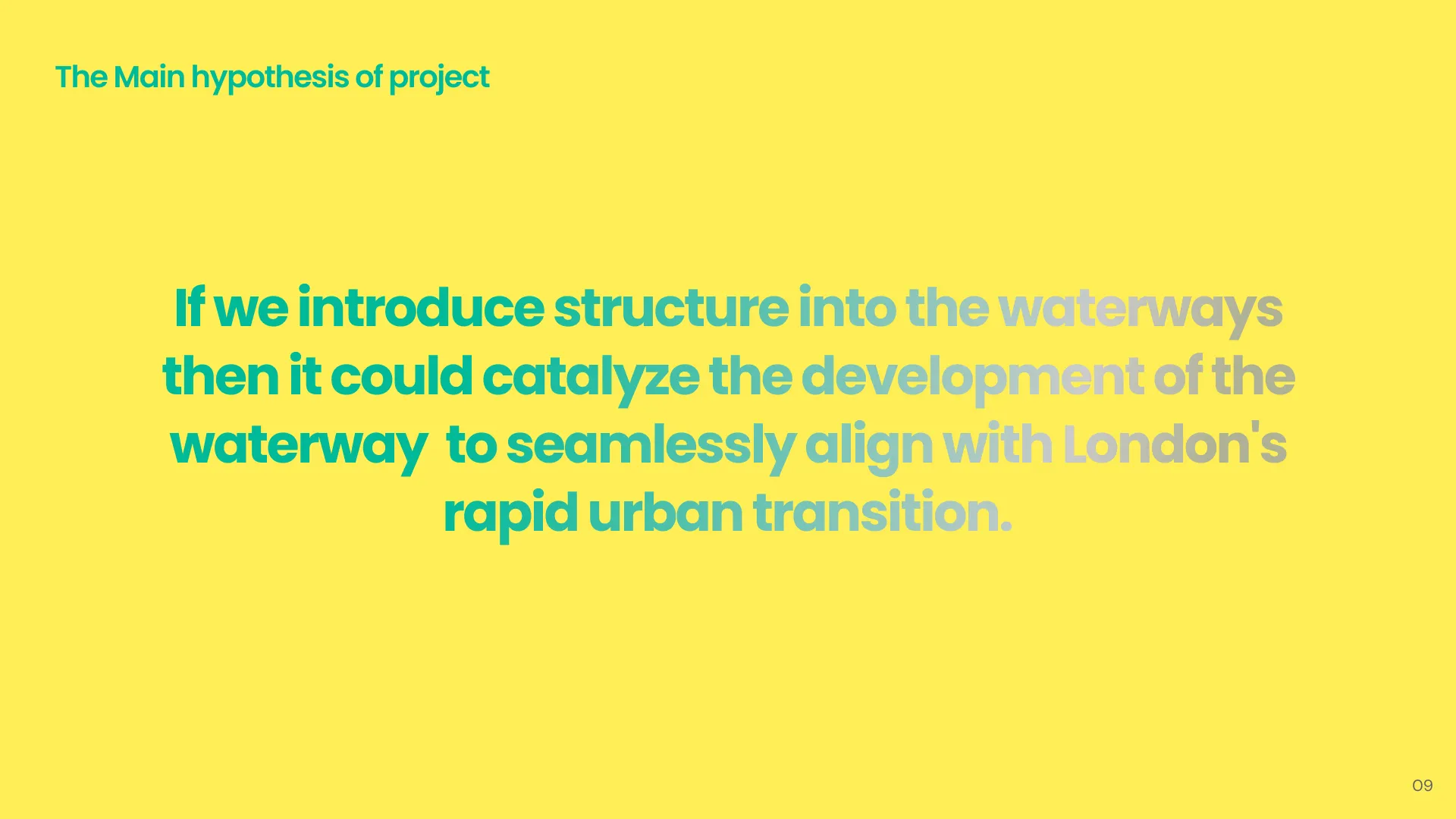 The Main hypothesis of project

If we introduce structure into the waterways then it could catalyze the development of the waterway to seamlessly align with London's rapid urban transition.

09